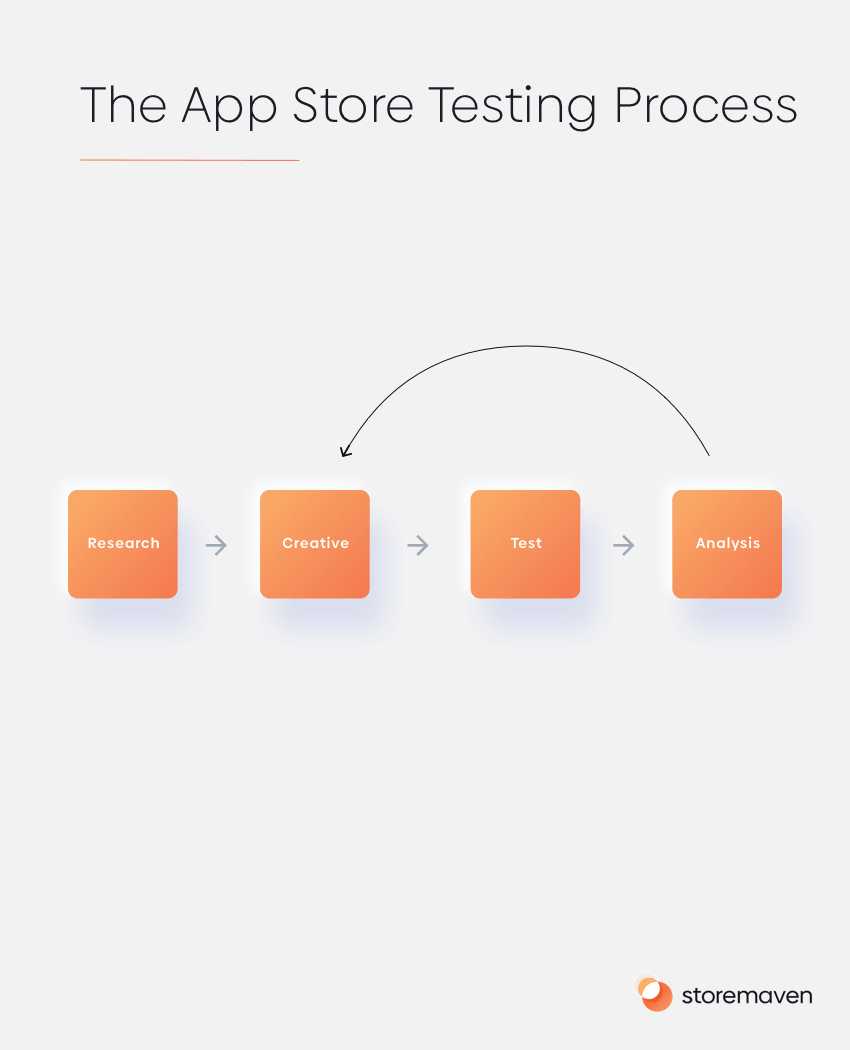 The App Store Testing Process

Research

Creative

Test

Analysis

storemaven